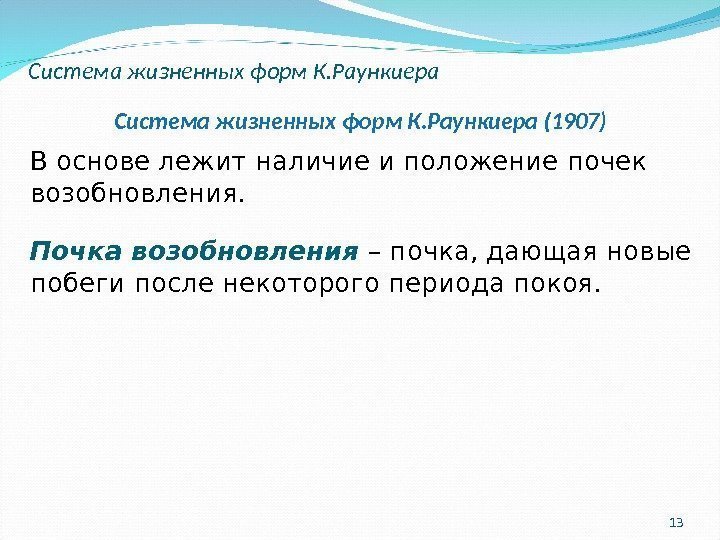 Система жизненных форм К.Раункиера

Система жизненных форм К.Раункиера (1907)

В основе лежит наличие и положение почек возобновления.

Почка возобновления – почка, дающая новые побеги после некоторого периода покоя.

13